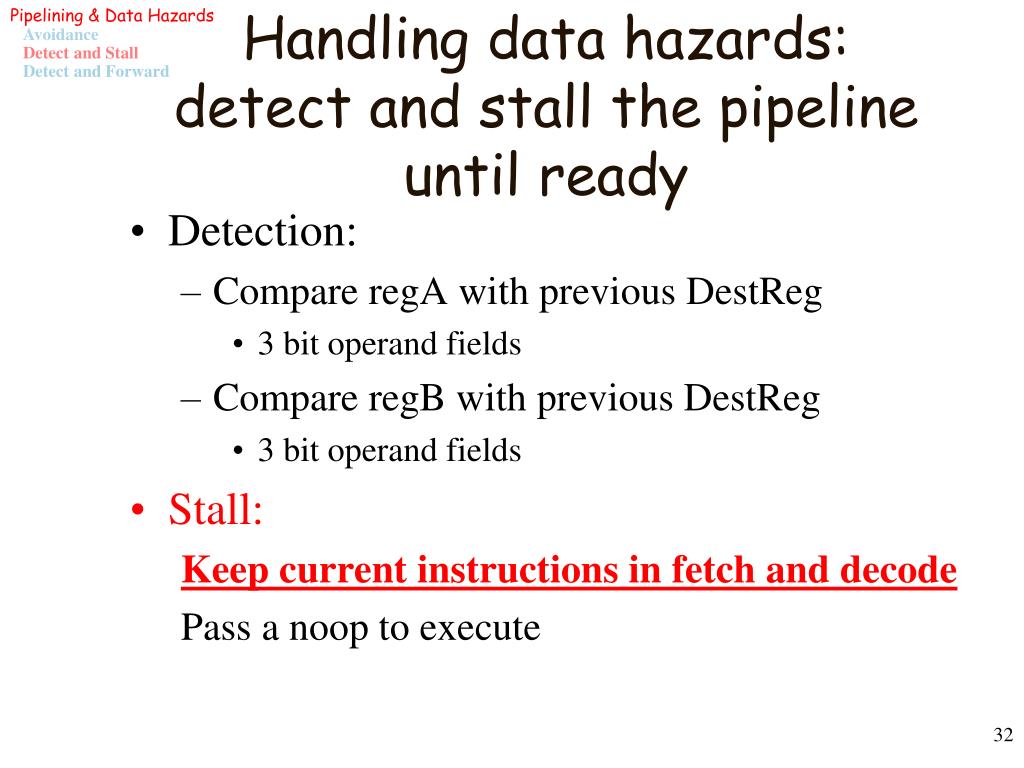 Pipelining & Data Hazards
Avoidance
Detect and Stall
Detect and Forward

Handling data hazards: detect and stall the pipeline until ready

• Detection:
– Compare regA with previous DestReg
• 3 bit operand fields
– Compare regB with previous DestReg
• 3 bit operand fields
• Stall:
Keep current instructions in fetch and decode
Pass a noop to execute

32